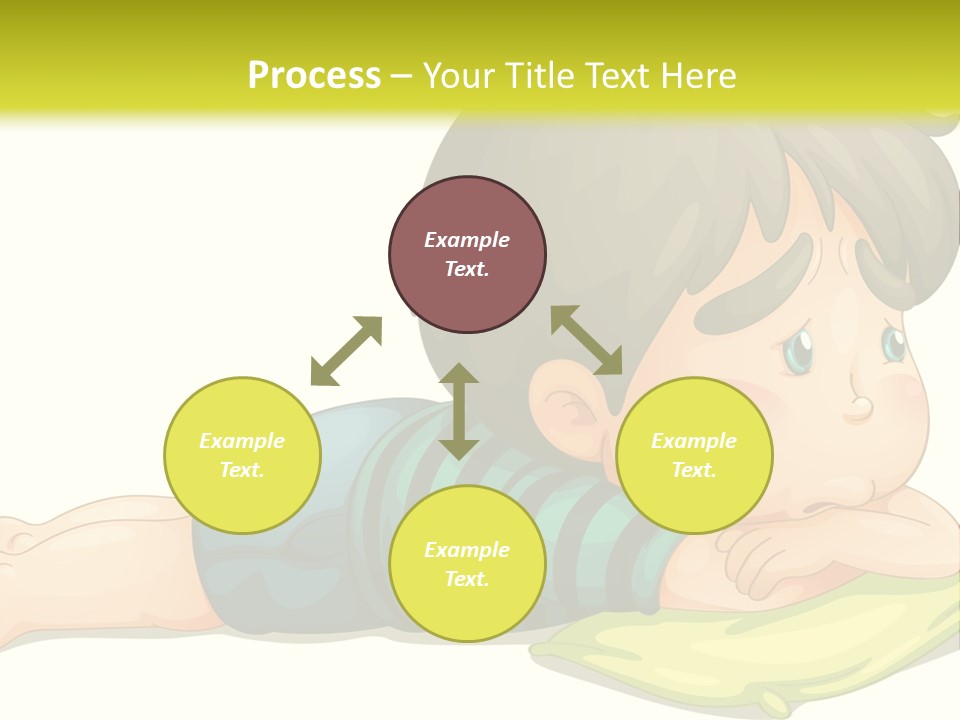 Process – Your Title Text Here

Example Text.

Example Text.

Example Text.

Example Text.